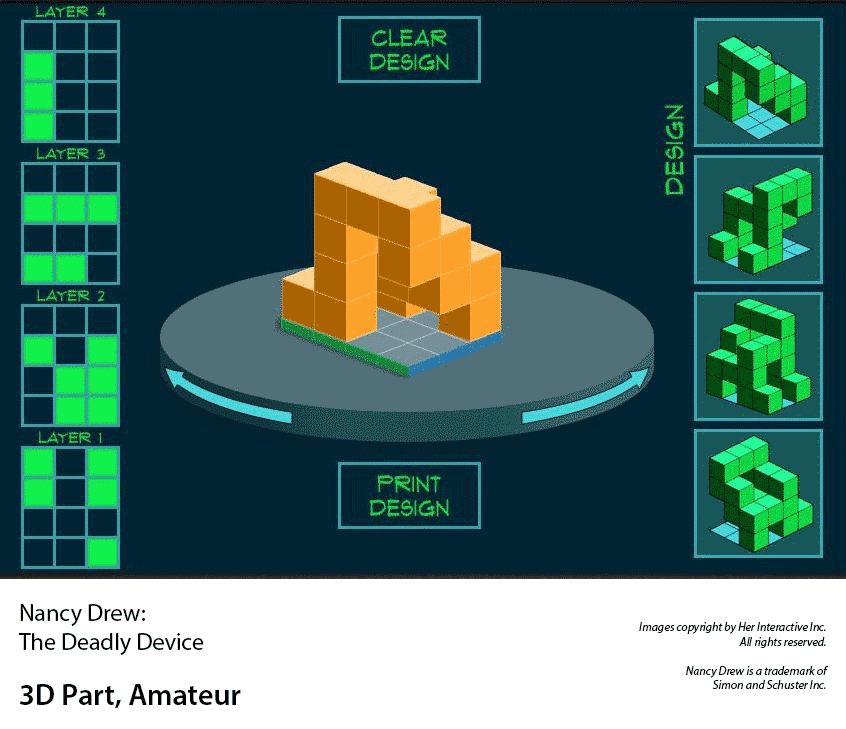 LAYER 4

LAYER 3

LAYER 2

LAYER 1

CLEAR DESIGN

PRINT DESIGN

DESIGN

Nancy Drew:
The Deadly Device

3D Part, Amateur

Images copyright by Her Interactive Inc.
All rights reserved.

Nancy Drew is a trademark of
Simon and Schuster Inc.